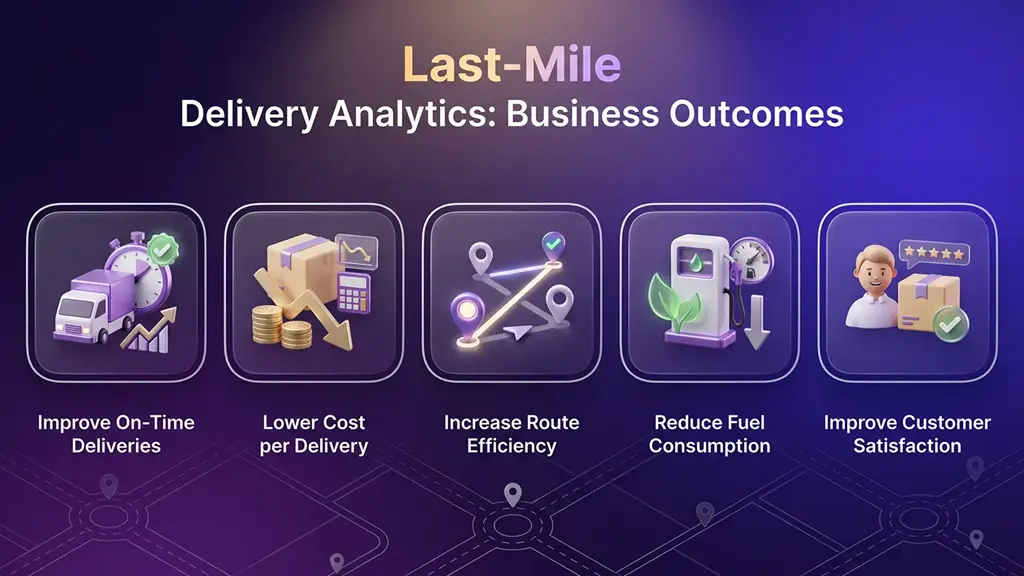 Last-Mile
Delivery Analytics: Business Outcomes

Improve On-Time Deliveries

Lower Cost per Delivery

Increase Route Efficiency

Reduce Fuel Consumption

Improve Customer Satisfaction